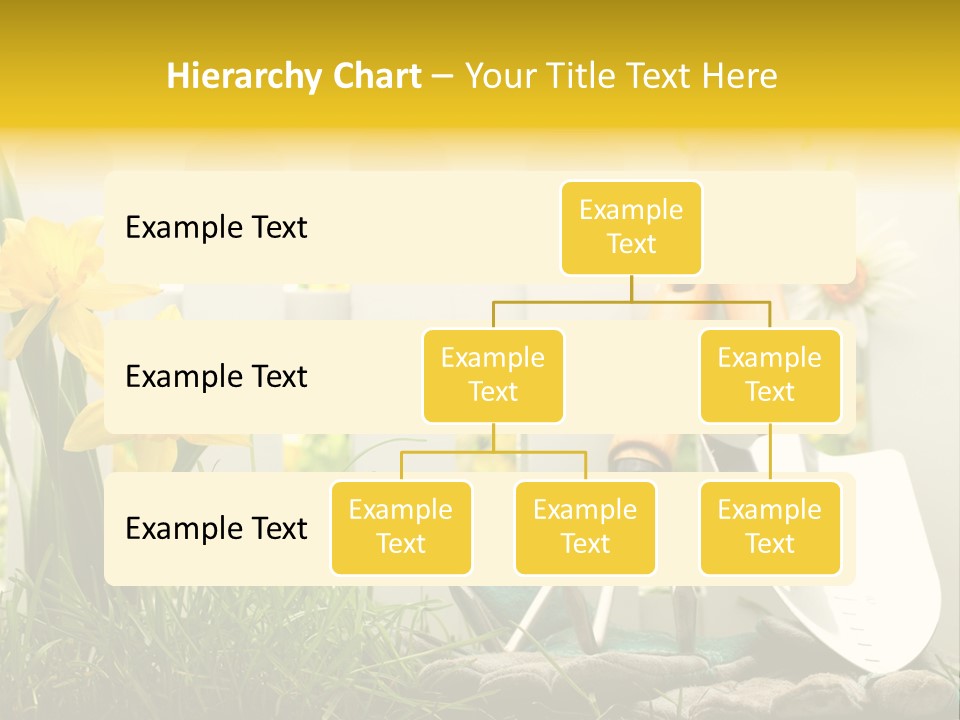 Hierarchy Chart – Your Title Text Here

Example Text

Example Text

Example Text

Example Text

Example Text

Example Text

Example Text

Example Text

Example Text